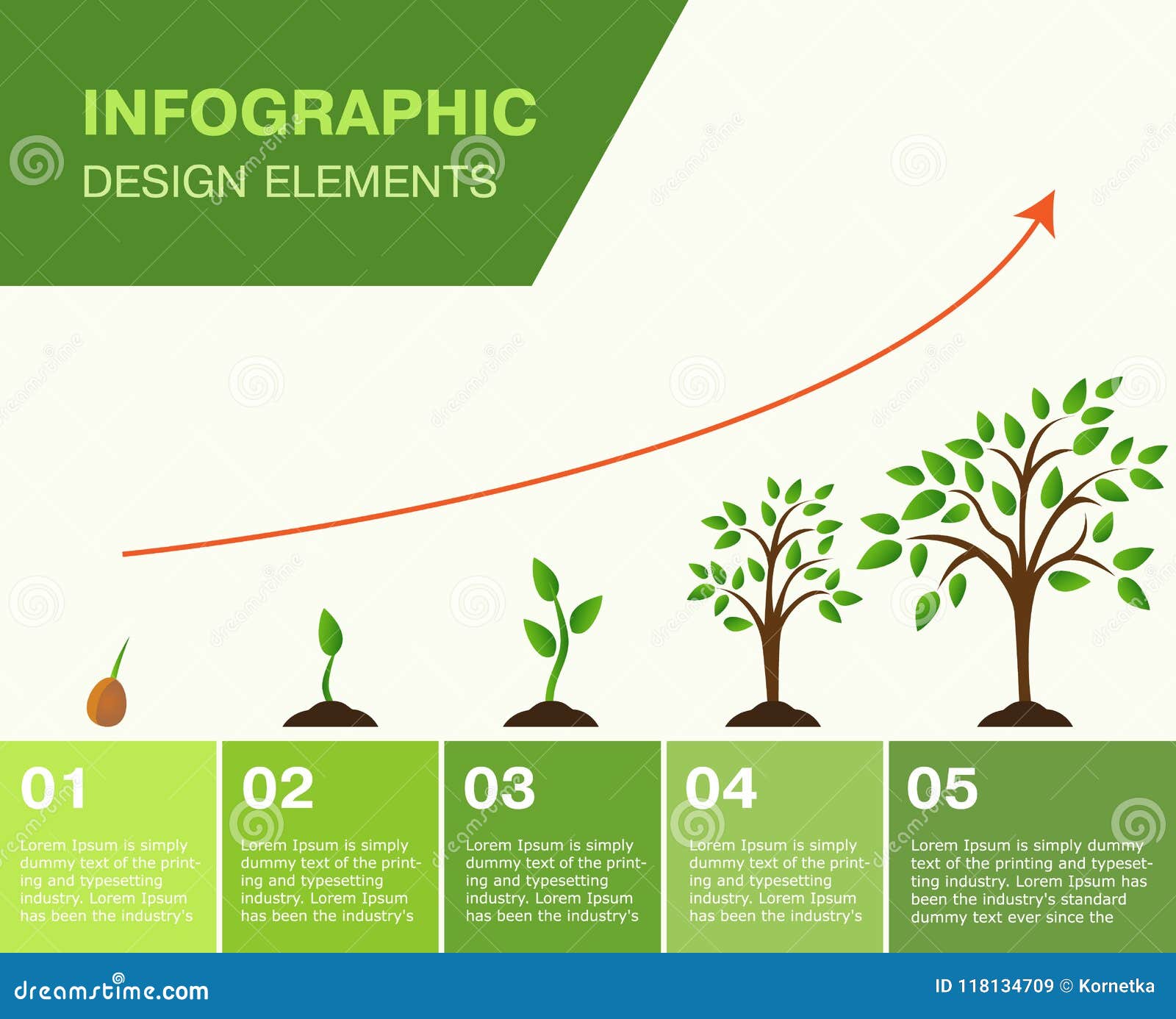 INFOGRAPHIC
DESIGN ELEMENTS

01
Lorem Ipsum is simply dummy text of the printing and typesetting industry. Lorem Ipsum has been the industry's

02
Lorem Ipsum is simply dummy text of the printing and typesetting industry. Lorem Ipsum has been the industry's

03
Lorem Ipsum is simply dummy text of the printing and typesetting industry. Lorem Ipsum has been the industry's

04
Lorem Ipsum is simply dummy text of the printing and typesetting industry. Lorem Ipsum has been the industry's

05
Lorem Ipsum is simply dummy text of the printing and typesetting industry. Lorem Ipsum has been the industry's standard dummy text ever since the

dreamstime.com
ID 118134709 © Kornetka